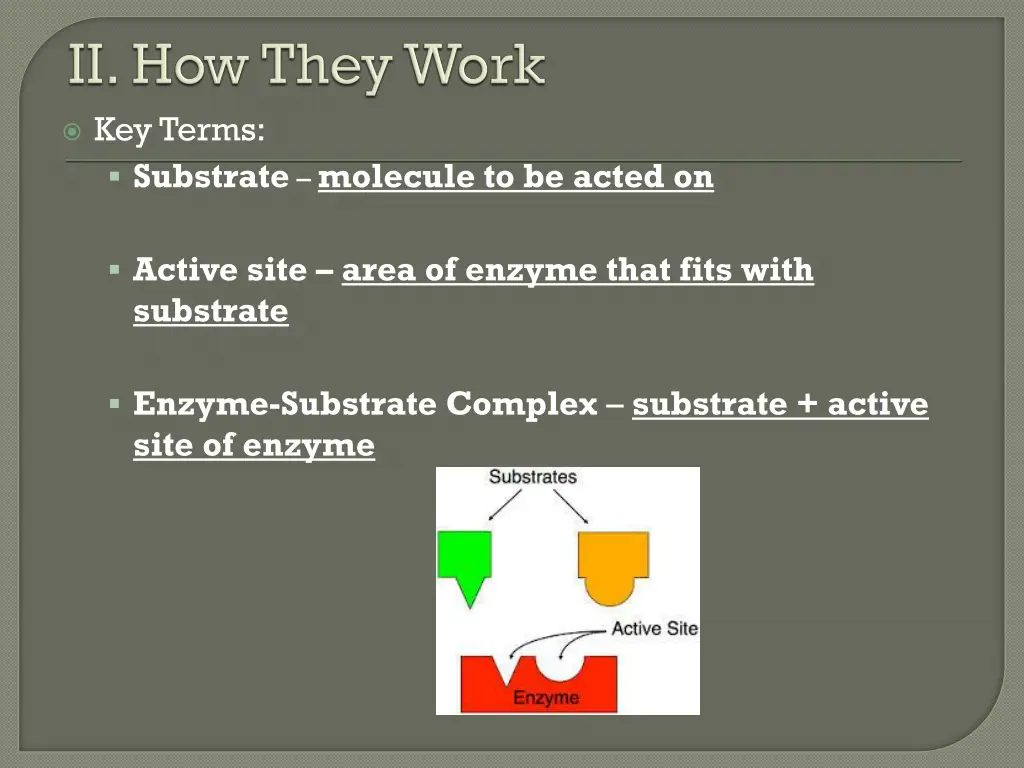 II. How They Work

Key Terms:

Substrate – molecule to be acted on

Active site – area of enzyme that fits with substrate

Enzyme-Substrate Complex – substrate + active site of enzyme

Substrates

Active Site

Enzyme